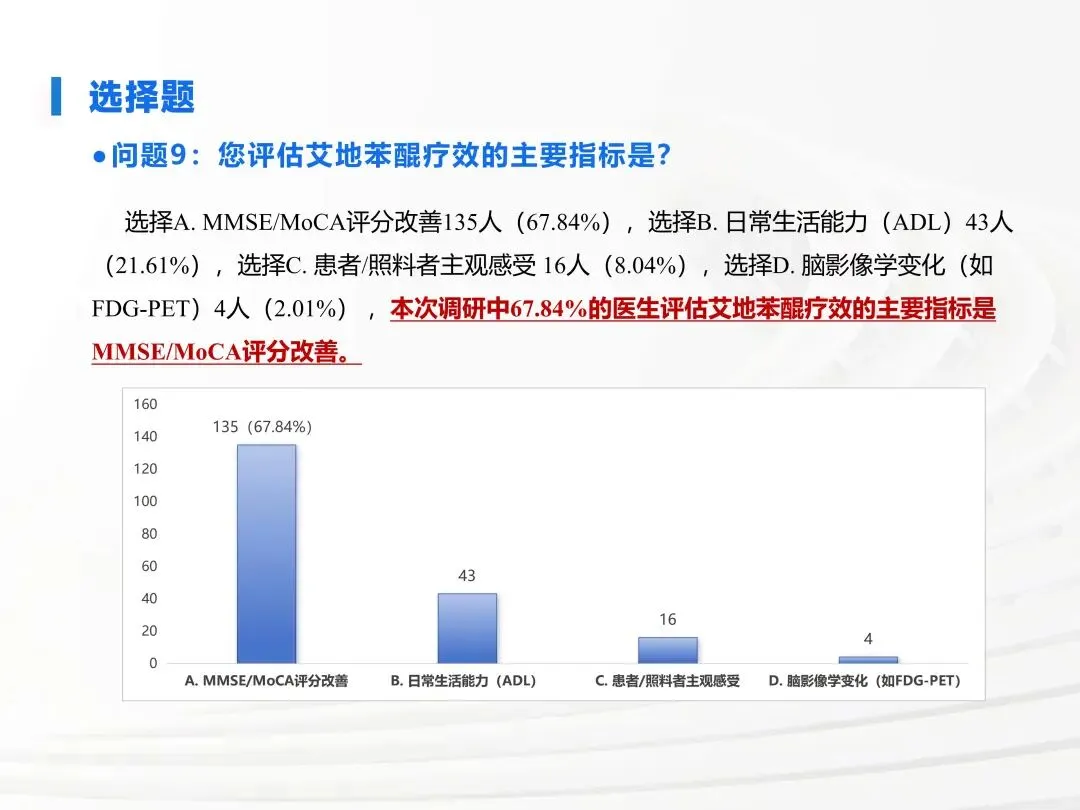 选择题

●问题9：您评估艾地苯醌疗效的主要指标是？

选择A. MMSE/MoCA评分改善135人（67.84%），选择B. 日常生活能力（ADL）43人（21.61%），选择C. 患者/照料者主观感受 16人（8.04%），选择D. 脑影像学变化（如FDG-PET）4人（2.01%），本次调研中67.84%的医生评估艾地苯醌疗效的主要指标是MMSE/MoCA评分改善。

160
140
120
100
80
60
40
20
0

135（67.84%）
43
16
4

A. MMSE/MoCA评分改善
B. 日常生活能力（ADL）
C. 患者/照料者主观感受
D. 脑影像学变化（如FDG-PET）